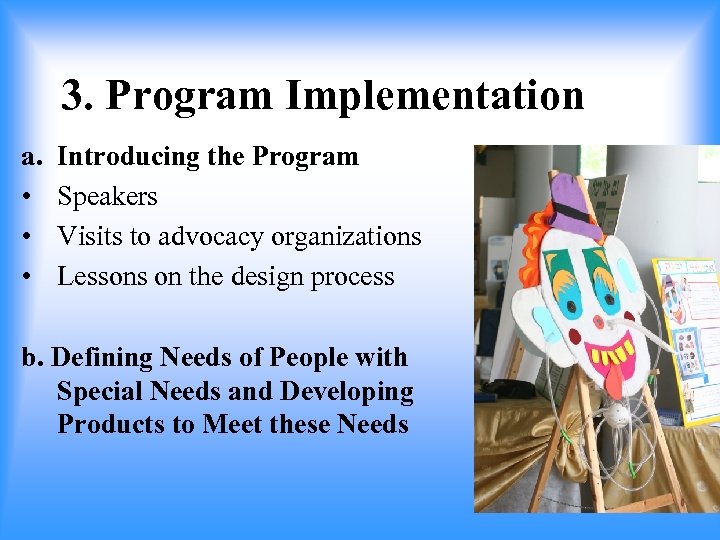 3. Program Implementation

a. Introducing the Program
• Speakers
• Visits to advocacy organizations
• Lessons on the design process

b. Defining Needs of People with Special Needs and Developing Products to Meet these Needs